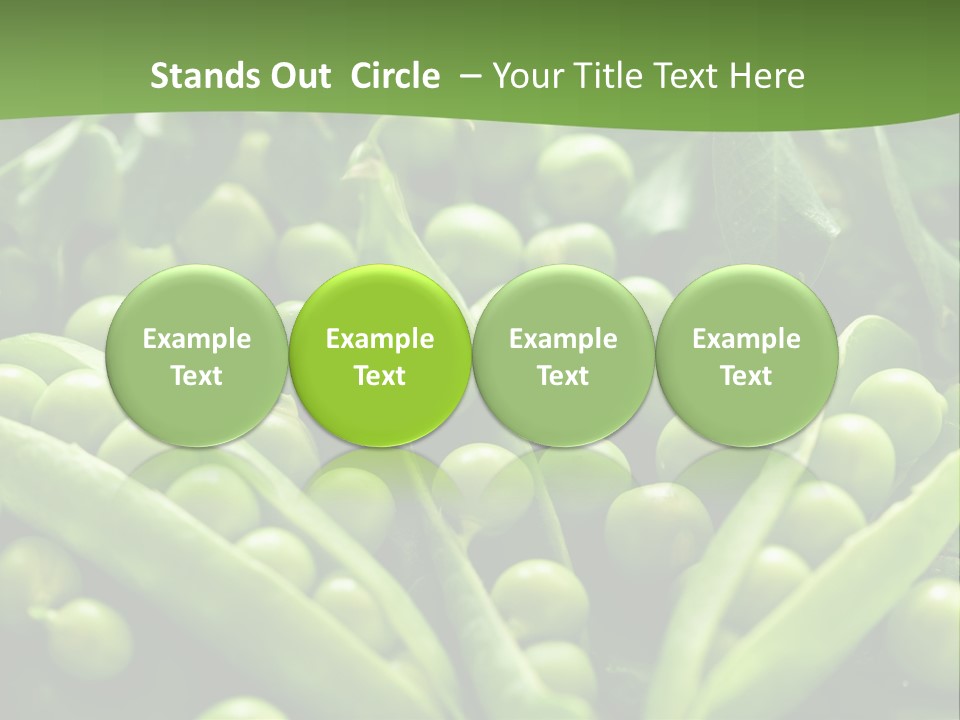 Stands Out Circle – Your Title Text Here

Example Text

Example Text

Example Text

Example Text